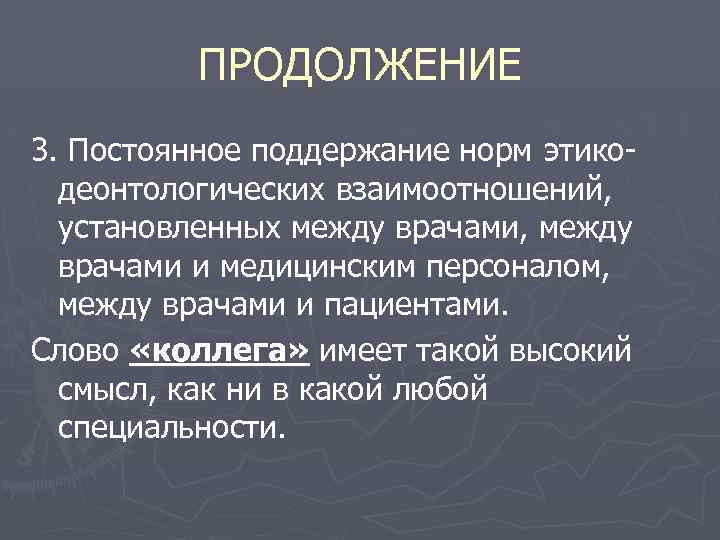 ПРОДОЛЖЕНИЕ

3. Постоянное поддержание норм этико-деонтологических взаимоотношений, установленных между врачами, между врачами и медицинским персоналом, между врачами и пациентами.

Слово «коллега» имеет такой высокий смысл, как ни в какой любой специальности.